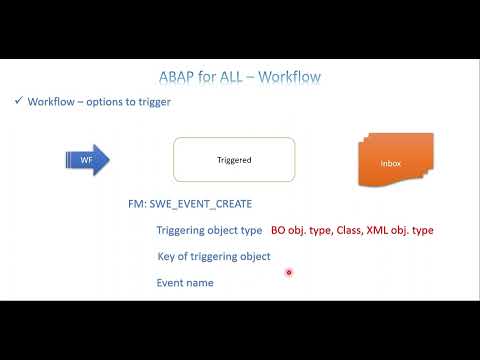 ABAP for ALL – Workflow

✓ Workflow – options to trigger

WF

Triggered

Inbox

FM: SWE_EVENT_CREATE

Triggering object type BO obj. type, Class, XML obj. type

Key of triggering object

Event name